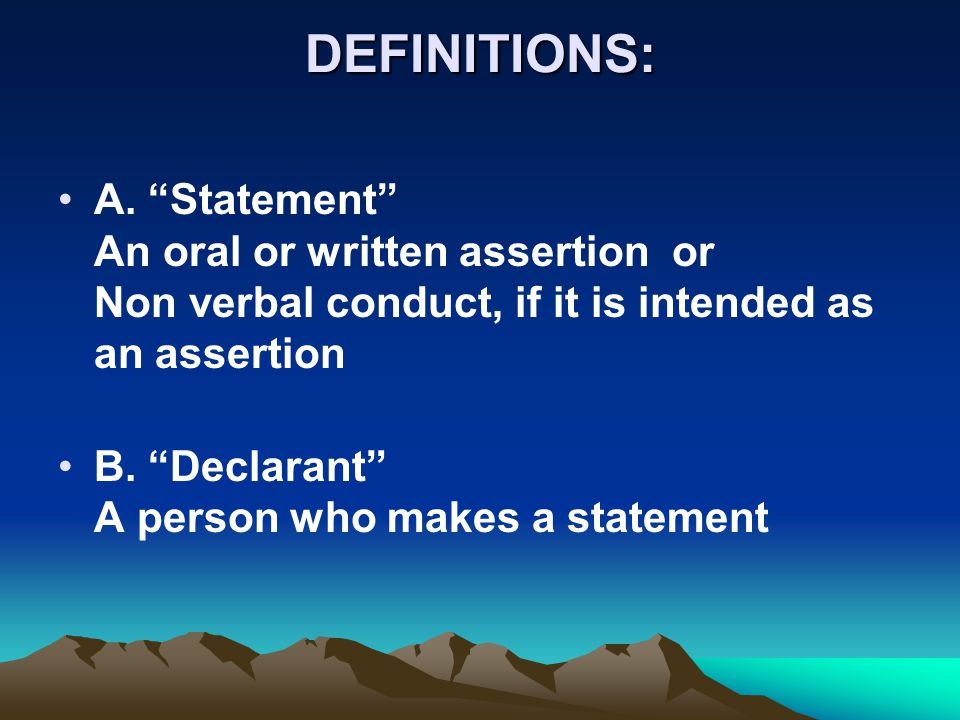 DEFINITIONS:

• A. “Statement”
An oral or written assertion or
Non verbal conduct, if it is intended as an assertion

• B. “Declarant”
A person who makes a statement